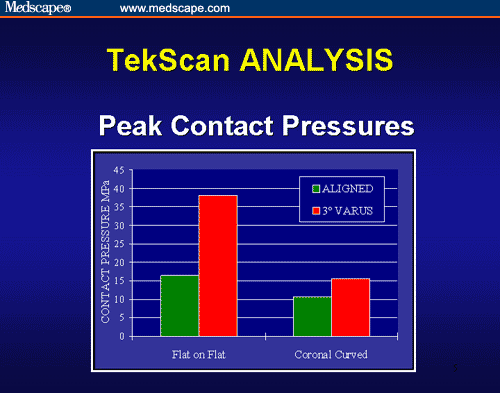 Medscape® www.medscape.com

TekScan ANALYSIS

Peak Contact Pressures

CONTACT PRESSURE MPa

45
40
35
30
25
20
15
10
5
0

ALIGNED
3° VARUS

Flat on Flat
Coronal Curved

5